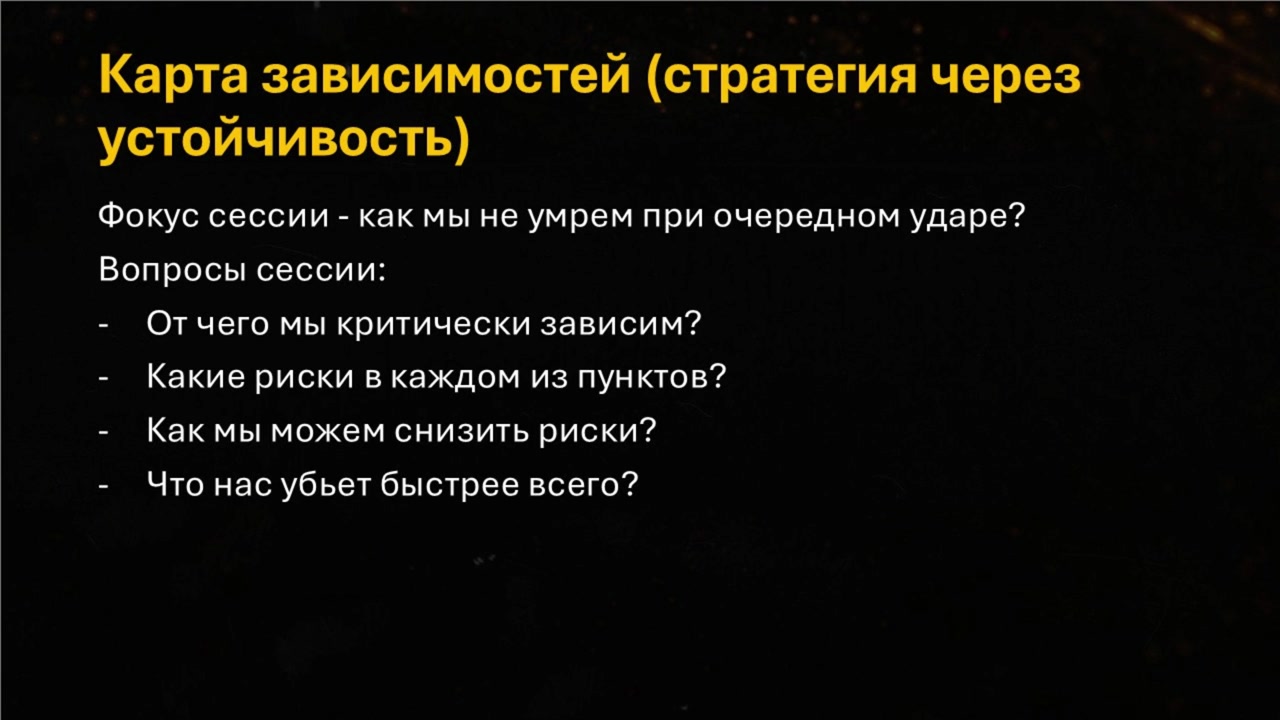 Карта зависимостей (стратегия через устойчивость)

Фокус сессии - как мы не умрем при очередном ударе?

Вопросы сессии:

- От чего мы критически зависим?
- Какие риски в каждом из пунктов?
- Как мы можем снизить риски?
- Что нас убьет быстрее всего?